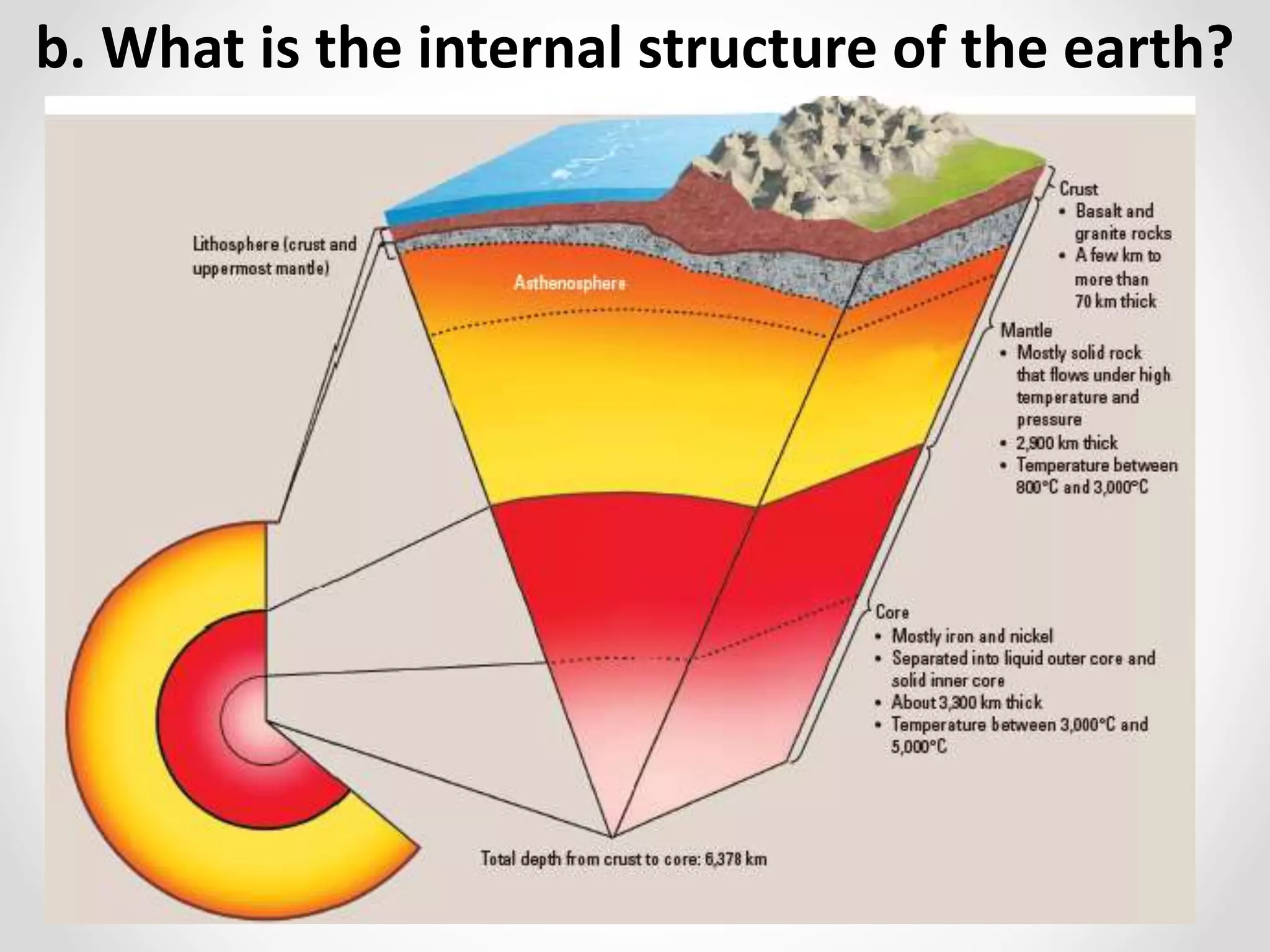 b. What is the internal structure of the earth?

Lithosphere (crust and uppermost mantle)

Asthenosphere

Crust
• Basalt and granite rocks
• A few km to more than 70 km thick

Mantle
• Mostly solid rock that flows under high temperature and pressure
• 2,900 km thick
• Temperature between 800°C and 3,000°C

Core
• Mostly iron and nickel
• Separated into liquid outer core and solid inner core
• About 3,300 km thick
• Temperature between 3,000°C and 5,000°C

Total depth from crust to core: 6,378 km